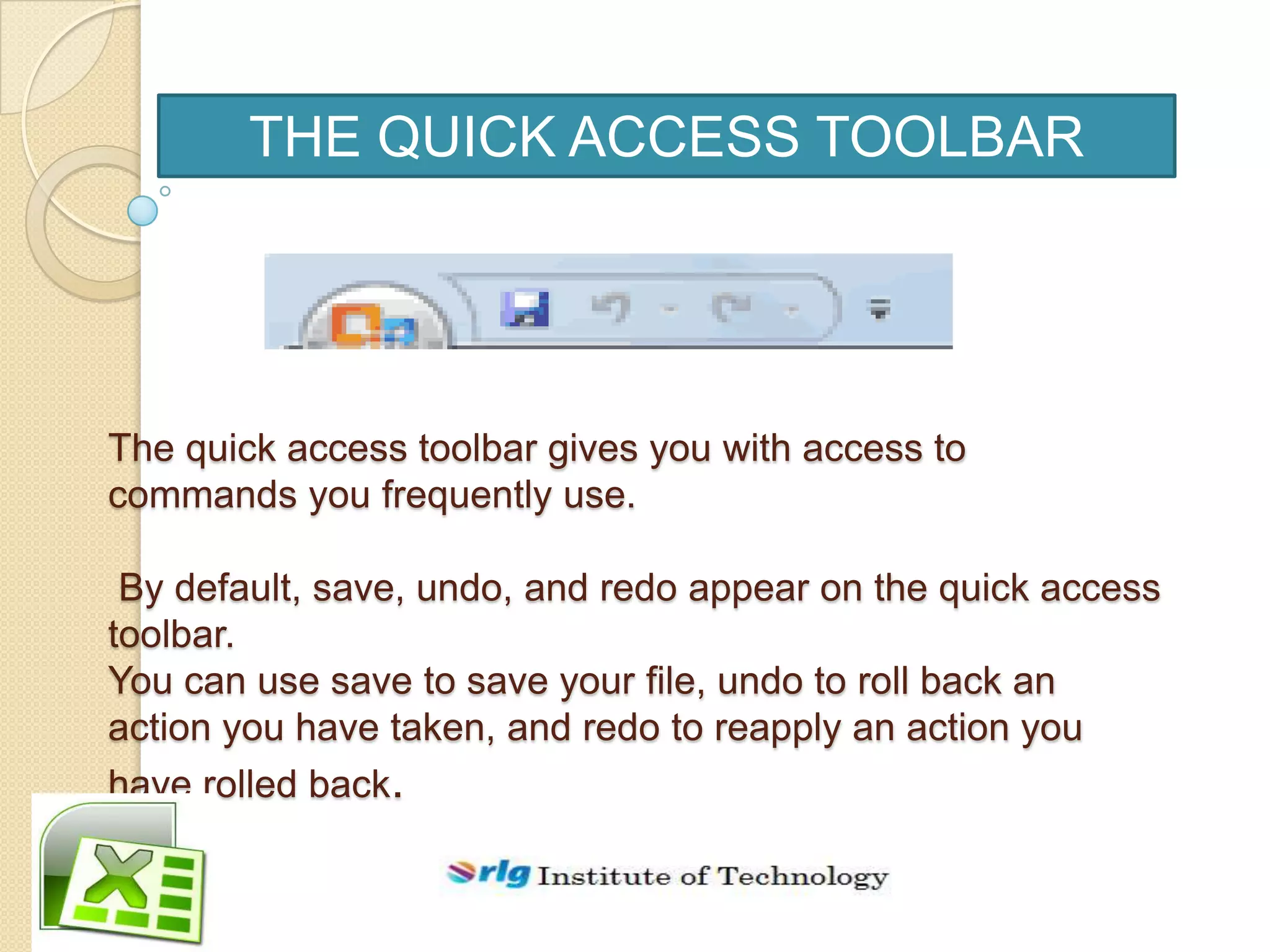 THE QUICK ACCESS TOOLBAR

The quick access toolbar gives you with access to commands you frequently use.

By default, save, undo, and redo appear on the quick access toolbar.
You can use save to save your file, undo to roll back an action you have taken, and redo to reapply an action you have rolled back.

rlg Institute of Technology